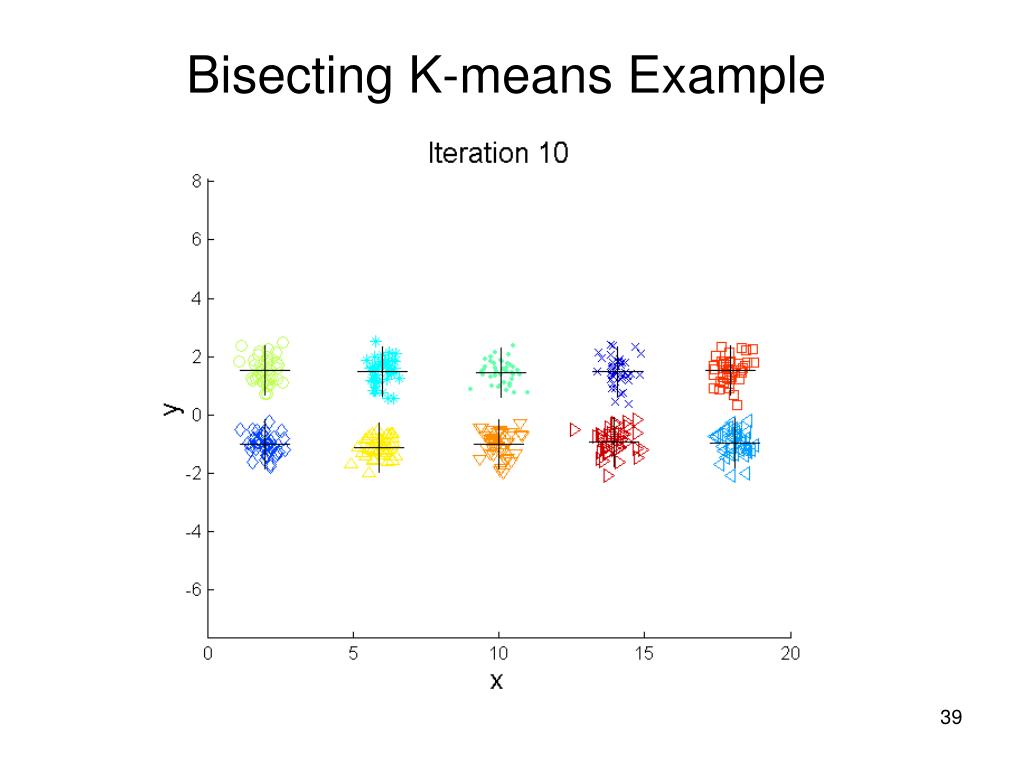 Bisecting K-means Example

Iteration 10

8
6
4
2
0
-2
-4
-6

y

0 5 10 15 20

x

39